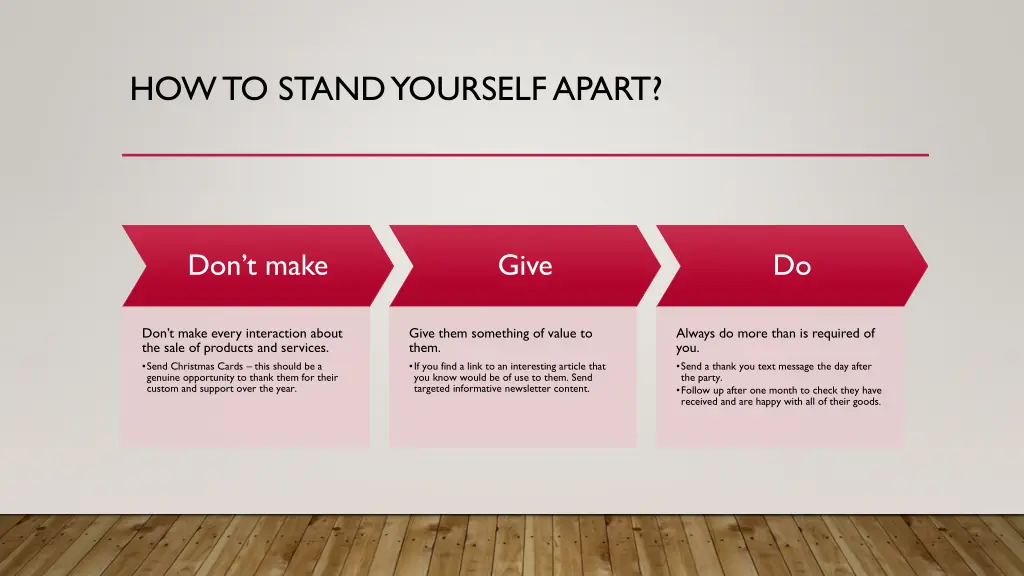 HOW TO STAND YOURSELF APART?

Don't make

Don't make every interaction about the sale of products and services.

• Send Christmas Cards – this should be a genuine opportunity to thank them for their custom and support over the year.

Give

Give them something of value to them.

• If you find a link to an interesting article that you know would be of use to them. Send targeted informative newsletter content.

Do

Always do more than is required of you.

• Send a thank you text message the day after the party.
• Follow up after one month to check they have received and are happy with all of their goods.